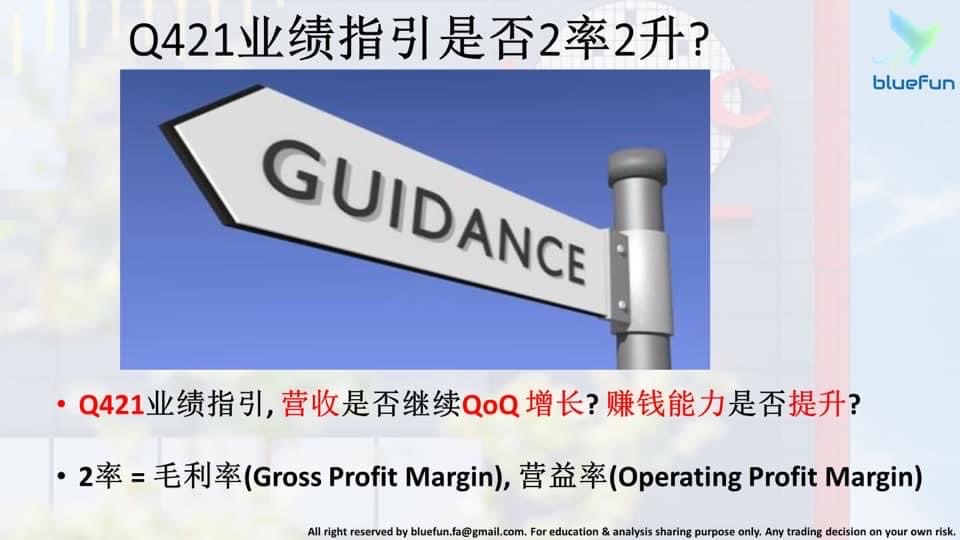 Q421业绩指引是否2率2升?

bluefun

GUIDANCE

• Q421业绩指引, 营收是否继续QoQ 增长? 赚钱能力是否提升?

• 2率 = 毛利率(Gross Profit Margin), 营益率(Operating Profit Margin)

All right reserved by bluefun.fa@gmail.com. For education & analysis sharing purpose only. Any trading decision on your own risk.